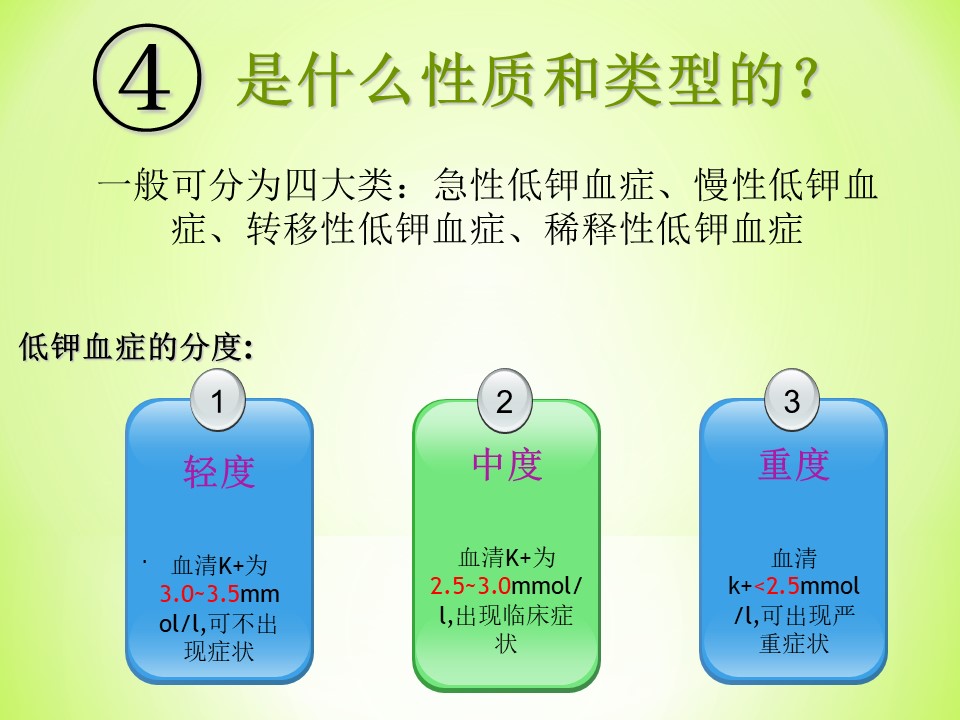 ④ 是什么性质和类型的？

一般可分为四大类：急性低钾血症、慢性低钾血症、转移性低钾血症、稀释性低钾血症

低钾血症的分度:

1
轻度
· 血清K+为3.0~3.5mmol/l,可不出现症状

2
中度
血清K+为2.5~3.0mmol/l,出现临床症状

3
重度
血清k+<2.5mmol/l,可出现严重症状